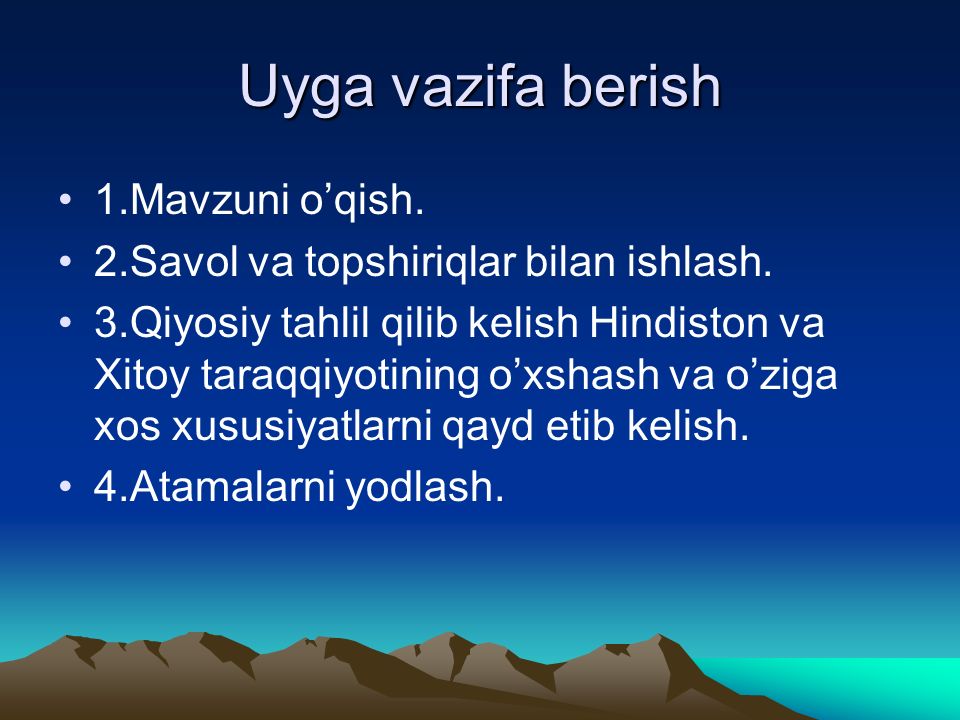 Uyga vazifa berish

• 1.Mavzuni o’qish.
• 2.Savol va topshiriqlar bilan ishlash.
• 3.Qiyosiy tahlil qilib kelish Hindiston va Xitoy taraqqiyotining o’xshash va o’ziga xos xususiyatlarni qayd etib kelish.
• 4.Atamalarni yodlash.